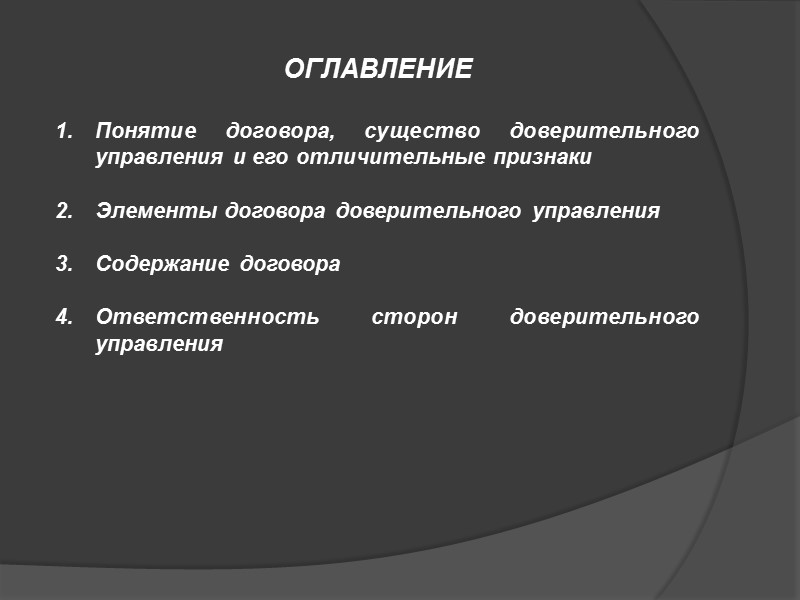 ОГЛАВЛЕНИЕ

1. Понятие договора, существо доверительного управления и его отличительные признаки

2. Элементы договора доверительного управления

3. Содержание договора

4. Ответственность сторон доверительного управления